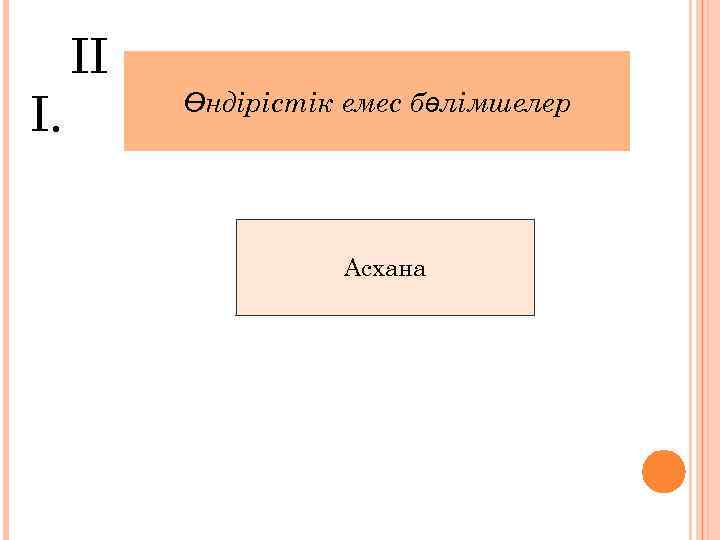 II
I.

Өндірістік емес бөлімшелер

Асхана